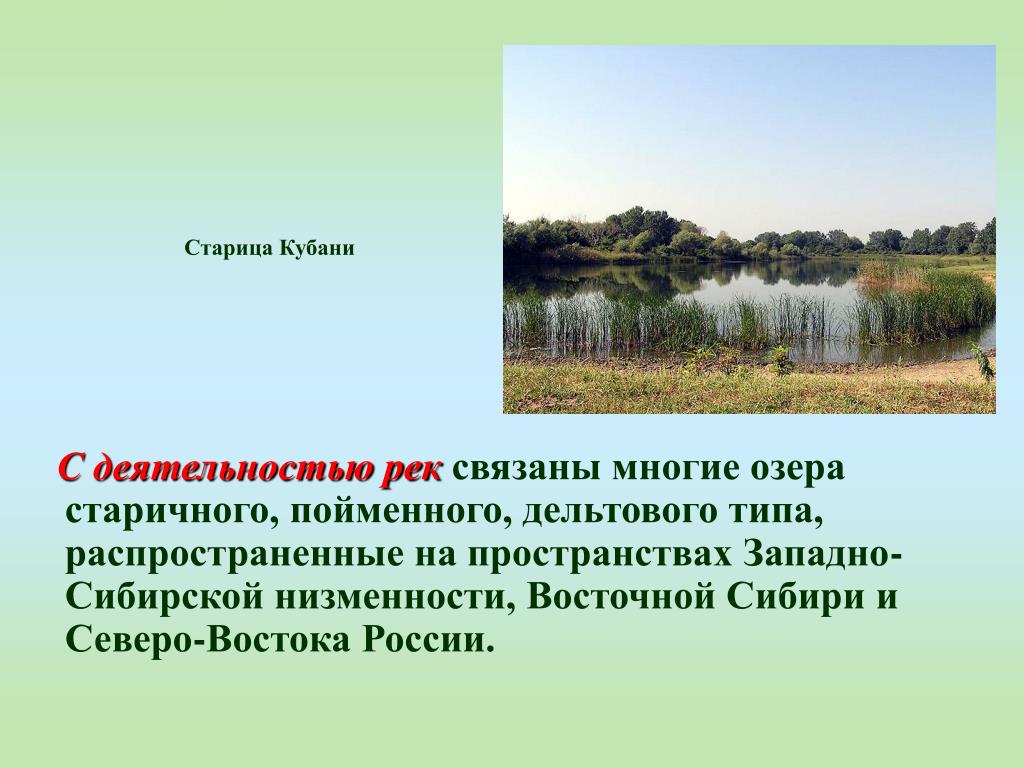 Старица Кубани

С деятельностью рек связаны многие озера старичного, пойменного, дельтового типа, распространенные на пространствах Западно-Сибирской низменности, Восточной Сибири и Северо-Востока России.